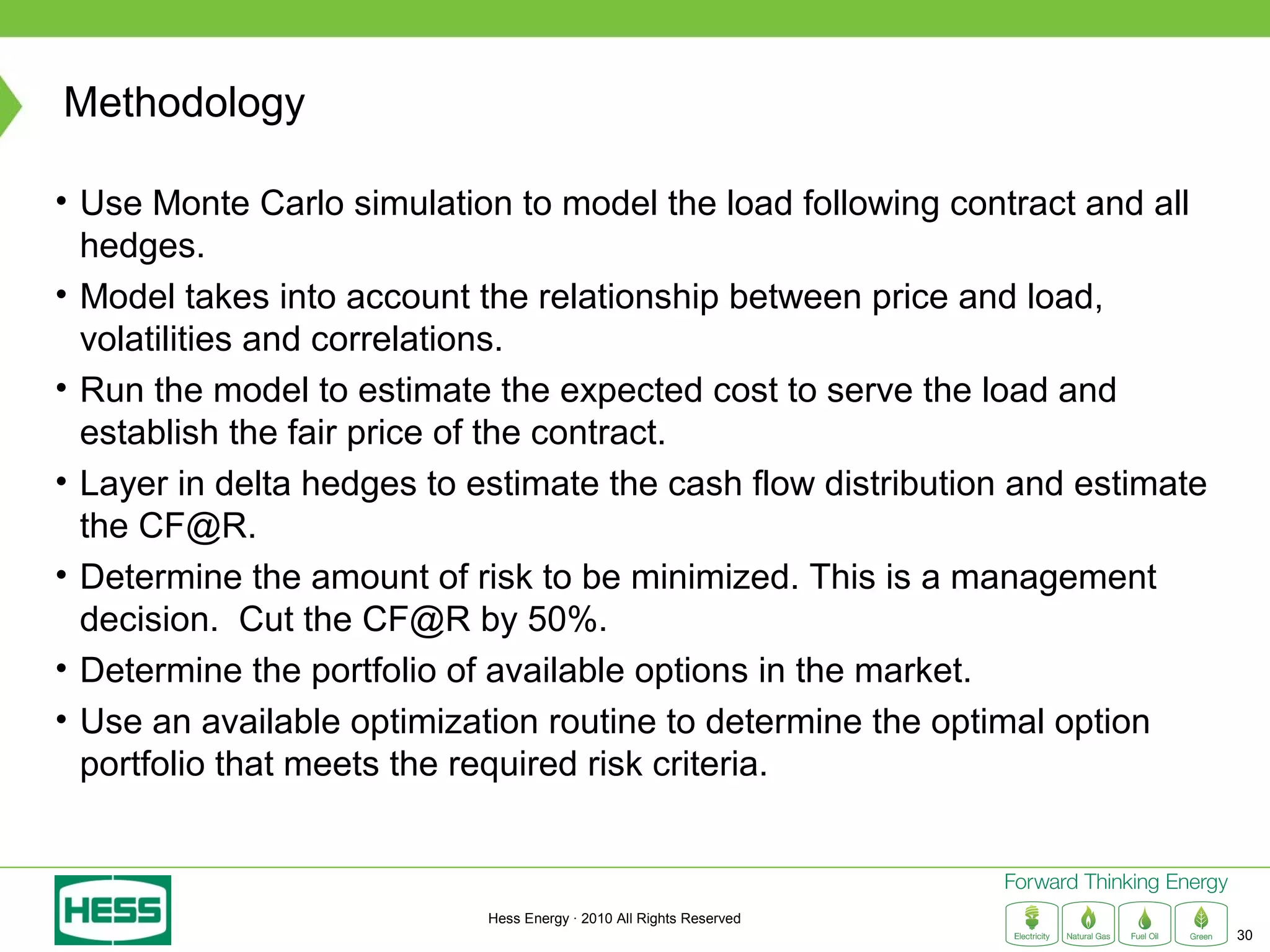 Methodology

• Use Monte Carlo simulation to model the load following contract and all hedges.

• Model takes into account the relationship between price and load, volatilities and correlations.

• Run the model to estimate the expected cost to serve the load and establish the fair price of the contract.

• Layer in delta hedges to estimate the cash flow distribution and estimate the CF@R.

• Determine the amount of risk to be minimized. This is a management decision. Cut the CF@R by 50%.

• Determine the portfolio of available options in the market.

• Use an available optimization routine to determine the optimal option portfolio that meets the required risk criteria.

HESS

Hess Energy · 2010 All Rights Reserved

Forward Thinking Energy

Electricity Natural Gas Fuel Oil Green

30